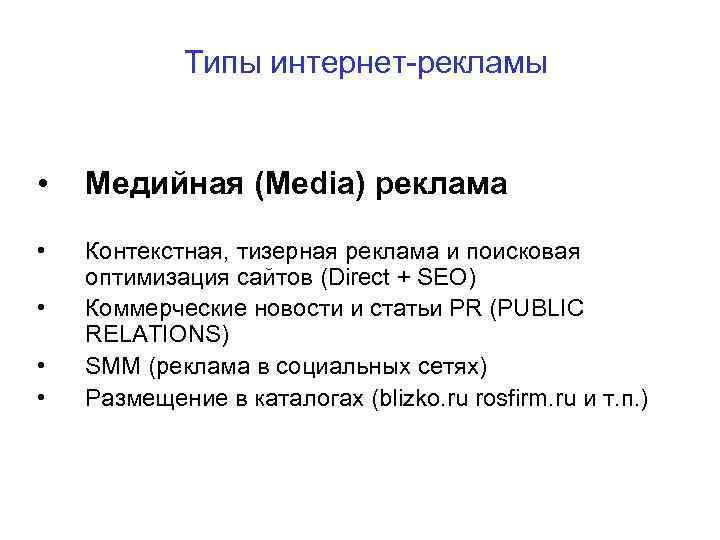 Типы интернет-рекламы

• Медийная (Media) реклама

• Контекстная, тизерная реклама и поисковая оптимизация сайтов (Direct + SEO)
• Коммерческие новости и статьи PR (PUBLIC RELATIONS)
• SMM (реклама в социальных сетях)
• Размещение в каталогах (blizko.ru rosfirm.ru и т.п.)